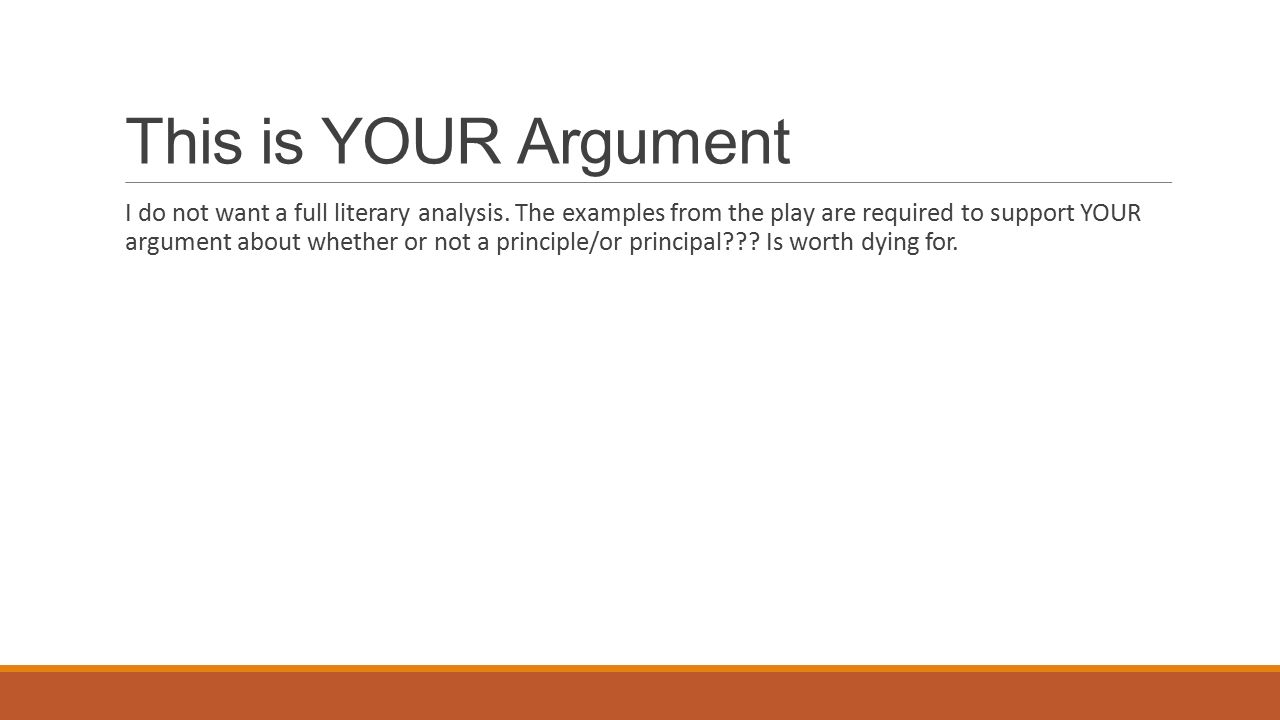 This is YOUR Argument

I do not want a full literary analysis. The examples from the play are required to support YOUR argument about whether or not a principle/or principal??? Is worth dying for.